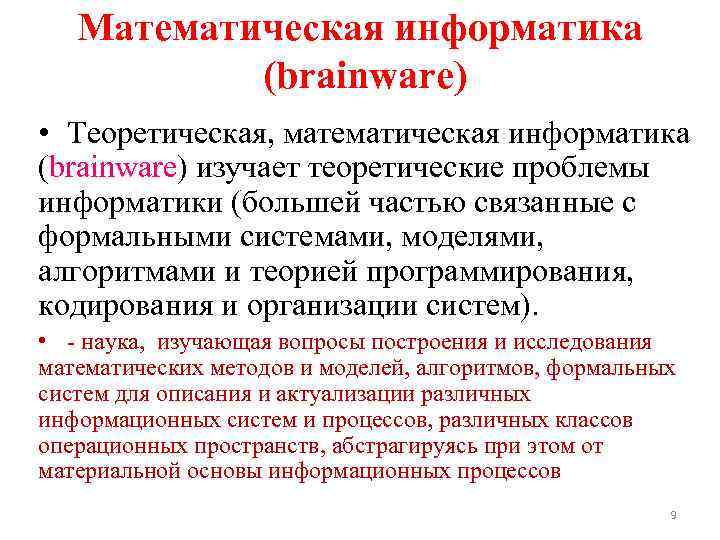 Математическая информатика (brainware)

• Теоретическая, математическая информатика (brainware) изучает теоретические проблемы информатики (большей частью связанные с формальными системами, моделями, алгоритмами и теорией программирования, кодирования и организации систем).

• - наука, изучающая вопросы построения и исследования математических методов и моделей, алгоритмов, формальных систем для описания и актуализации различных информационных систем и процессов, различных классов операционных пространств, абстрагируясь при этом от материальной основы информационных процессов

9